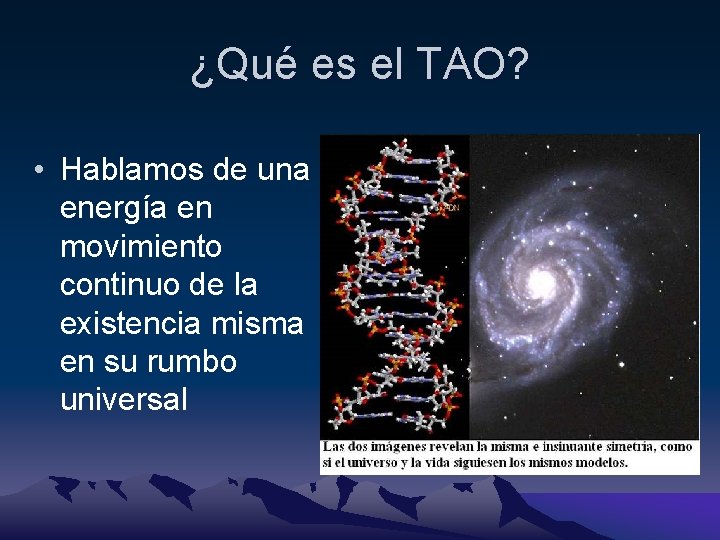 ¿Qué es el TAO?

• Hablamos de una energía en movimiento continuo de la existencia misma en su rumbo universal

ADN

Las dos imágenes revelan la misma e insinuante simetría, como si el universo y la vida siguiesen los mismos modelos.